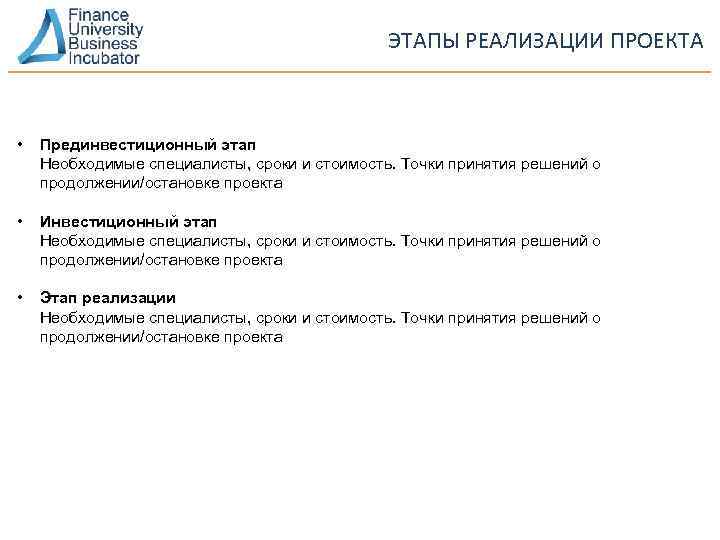 Finance University Business Incubator

ЭТАПЫ РЕАЛИЗАЦИИ ПРОЕКТА

• Прединвестиционный этап
Необходимые специалисты, сроки и стоимость. Точки принятия решений о продолжении/остановке проекта

• Инвестиционный этап
Необходимые специалисты, сроки и стоимость. Точки принятия решений о продолжении/остановке проекта

• Этап реализации
Необходимые специалисты, сроки и стоимость. Точки принятия решений о продолжении/остановке проекта